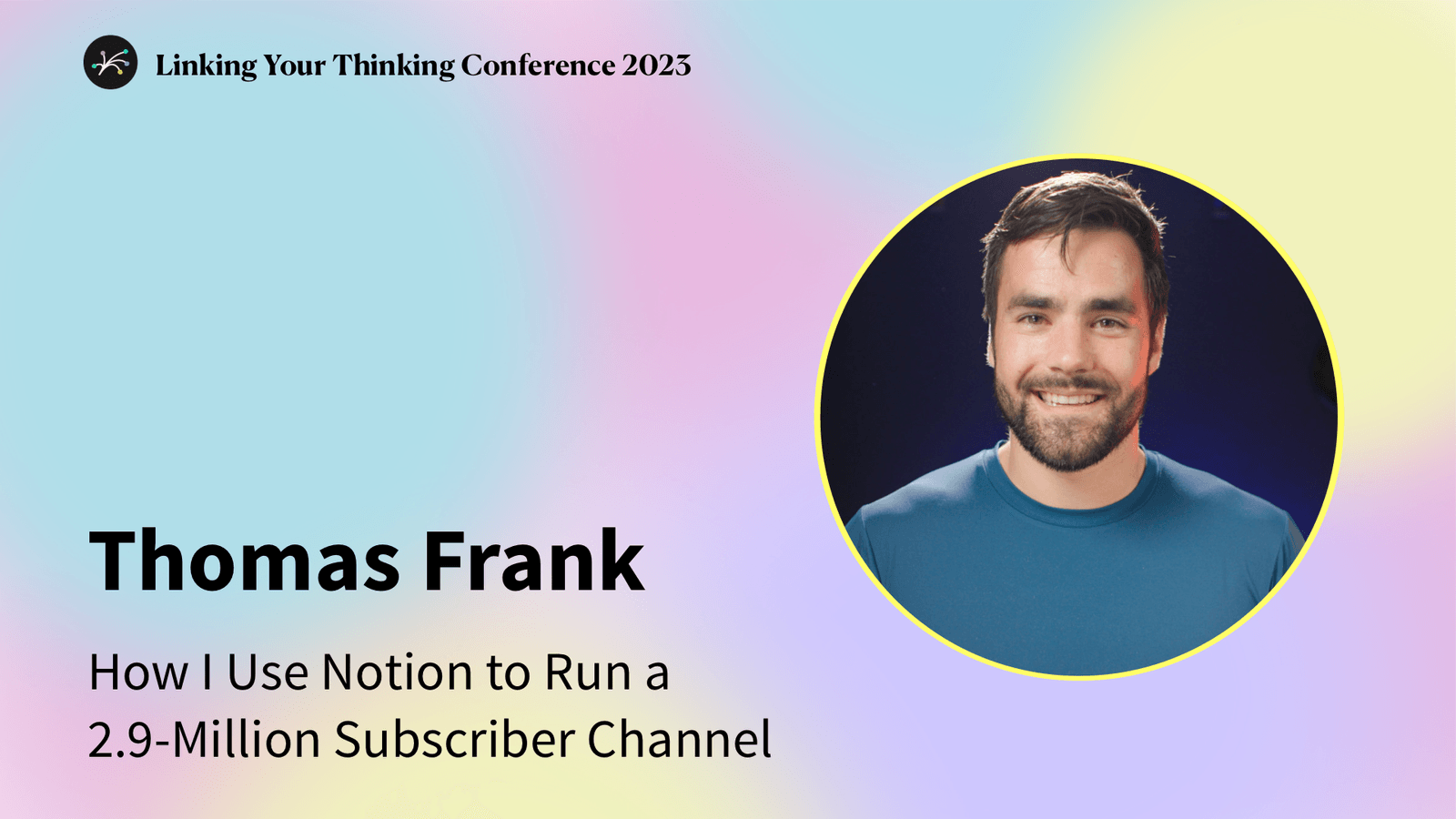 Linking Your Thinking Conference 2023

Thomas Frank

How I Use Notion to Run a 2.9-Million Subscriber Channel